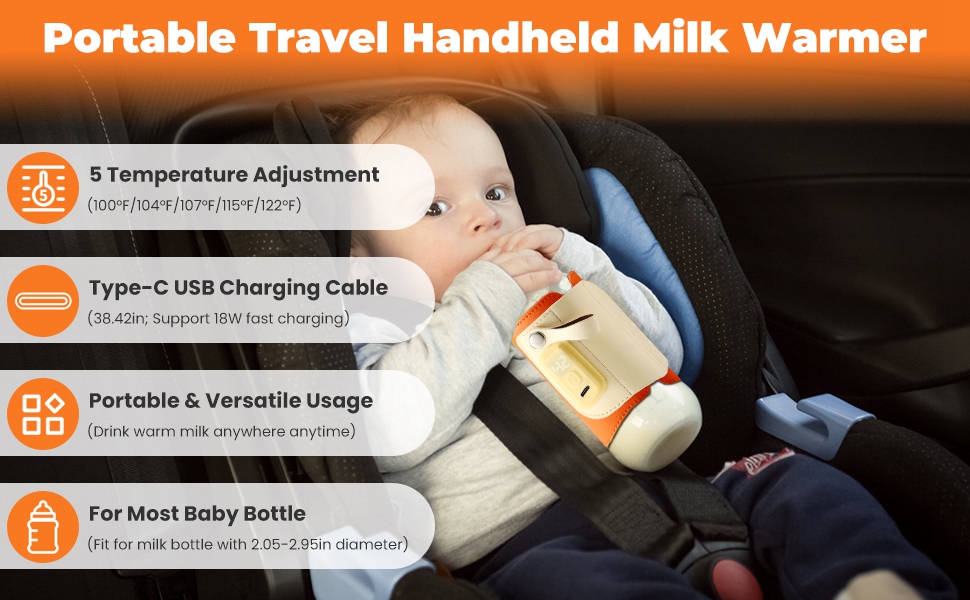 Portable Travel Handheld Milk Warmer

5 Temperature Adjustment
(100°F/104°F/107°F/115°F/122°F)

Type-C USB Charging Cable
(38.42in; Support 18W fast charging)

Portable & Versatile Usage
(Drink warm milk anywhere anytime)

For Most Baby Bottle
(Fit for milk bottle with 2.05-2.95in diameter)